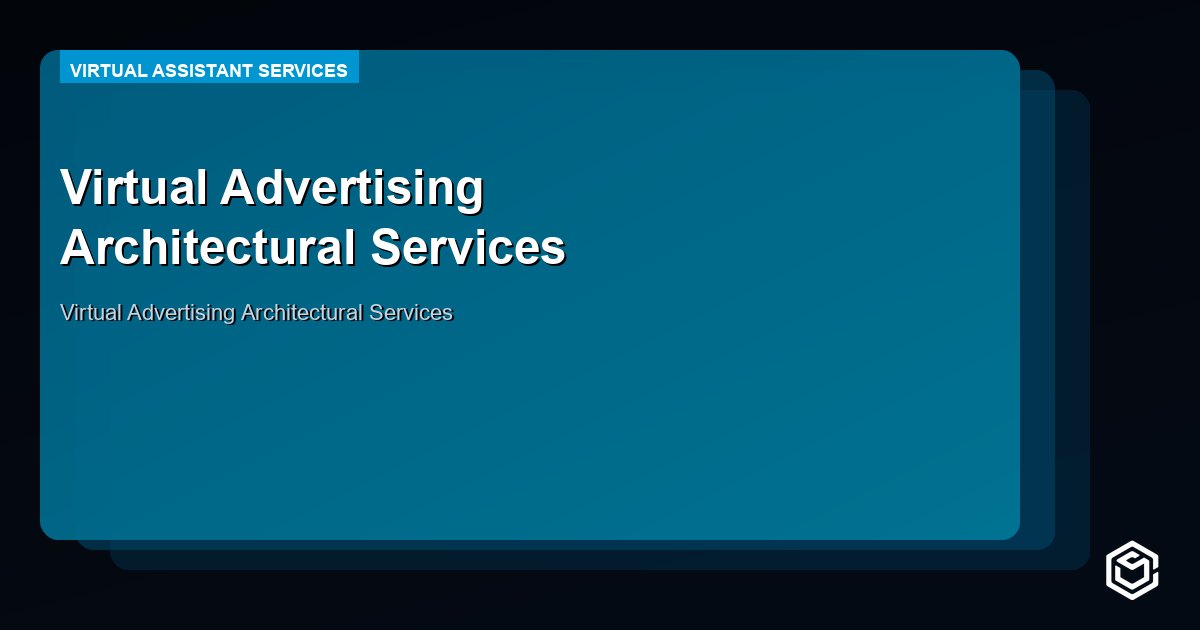 VIRTUAL ASSISTANT SERVICES

Virtual Advertising Architectural Services

Virtual Advertising Architectural Services